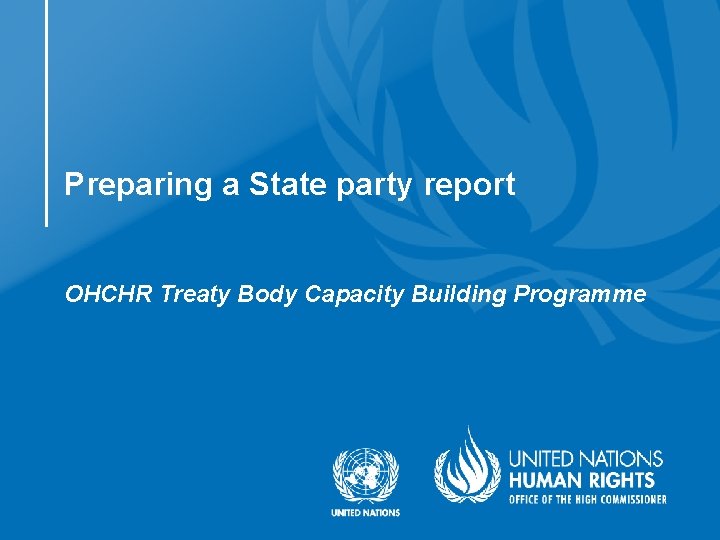 Preparing a State party report

OHCHR Treaty Body Capacity Building Programme

UNITED NATIONS

UNITED NATIONS
HUMAN RIGHTS
OFFICE OF THE HIGH COMMISSIONER